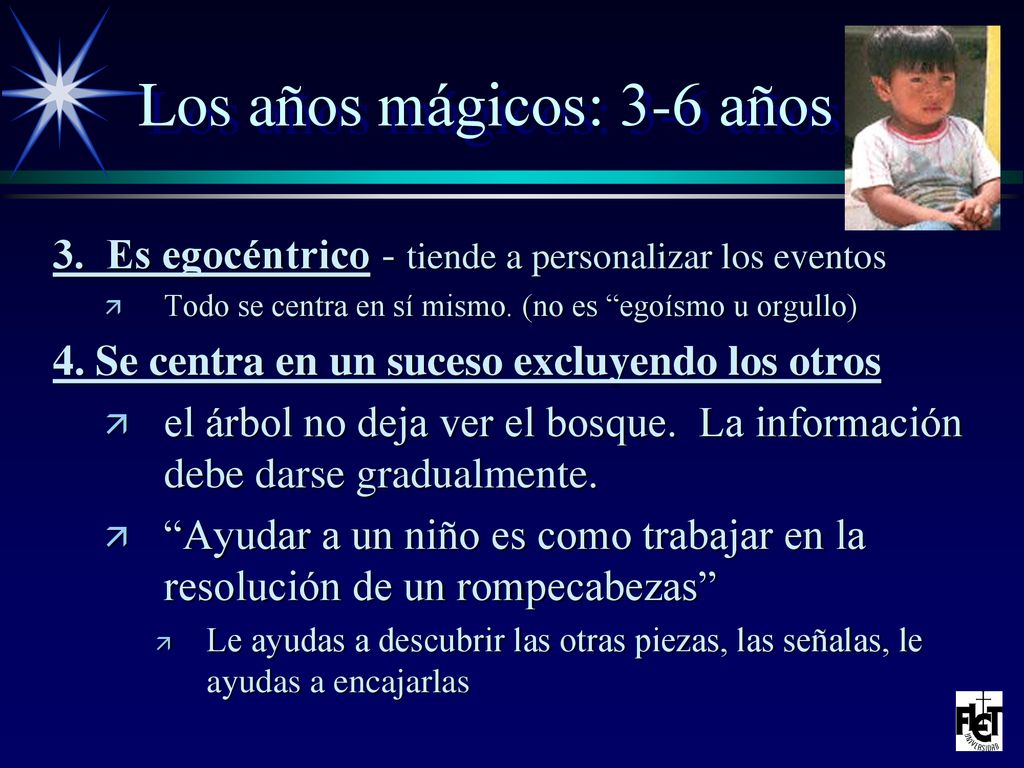 Los años mágicos: 3-6 años

3. Es egocéntrico - tiende a personalizar los eventos

Todo se centra en sí mismo. (no es “egoísmo u orgullo)

4. Se centra en un suceso excluyendo los otros

el árbol no deja ver el bosque. La información debe darse gradualmente.

“Ayudar a un niño es como trabajar en la resolución de un rompecabezas”

Le ayudas a descubrir las otras piezas, las señalas, le ayudas a encajarlas

FLET
UNIVERSIDAD